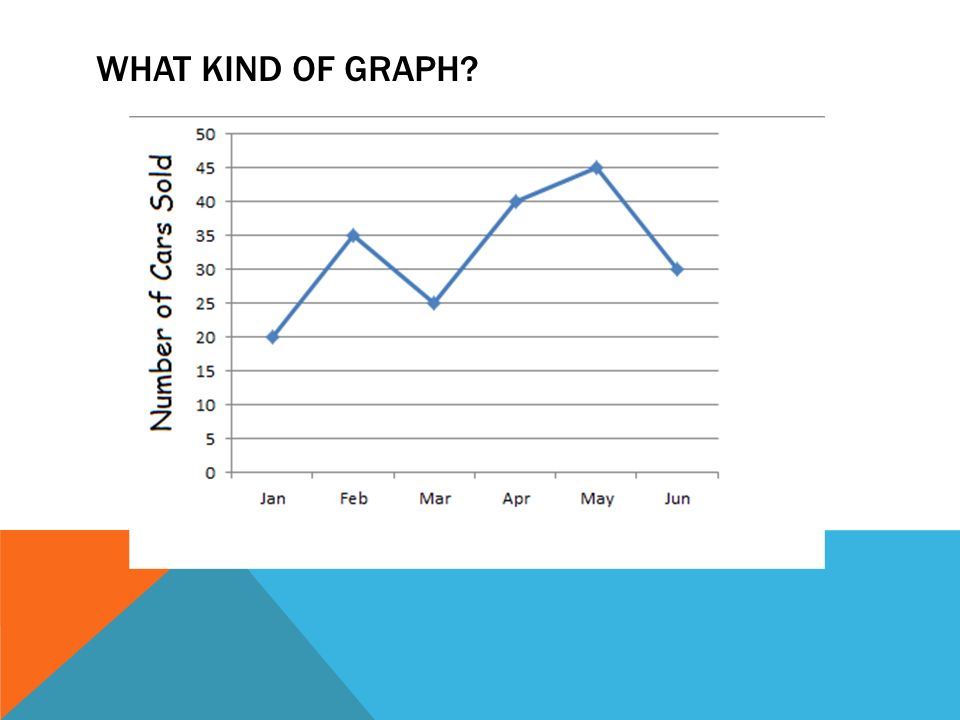 WHAT KIND OF GRAPH?

Number of Cars Sold

50
45
40
35
30
25
20
15
10
5
0

Jan Feb Mar Apr May Jun